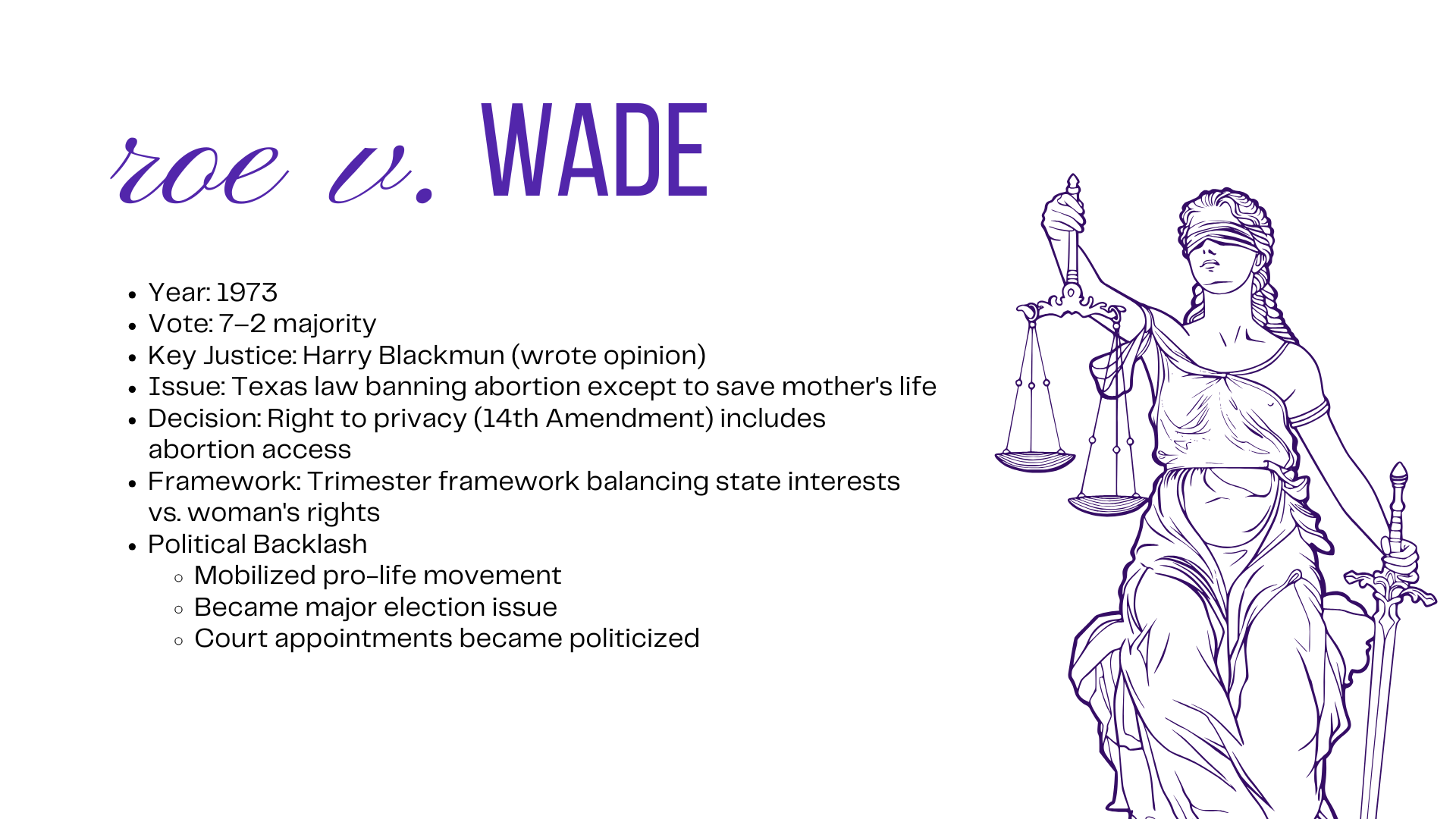 roe v. WADE

- Year: 1973
- Vote: 7–2 majority
- Key Justice: Harry Blackmun (wrote opinion)
- Issue: Texas law banning abortion except to save mother's life
- Decision: Right to privacy (14th Amendment) includes abortion access
- Framework: Trimester framework balancing state interests vs. woman's rights
- Political Backlash
    - Mobilized pro-life movement
    - Became major election issue
    - Court appointments became politicized